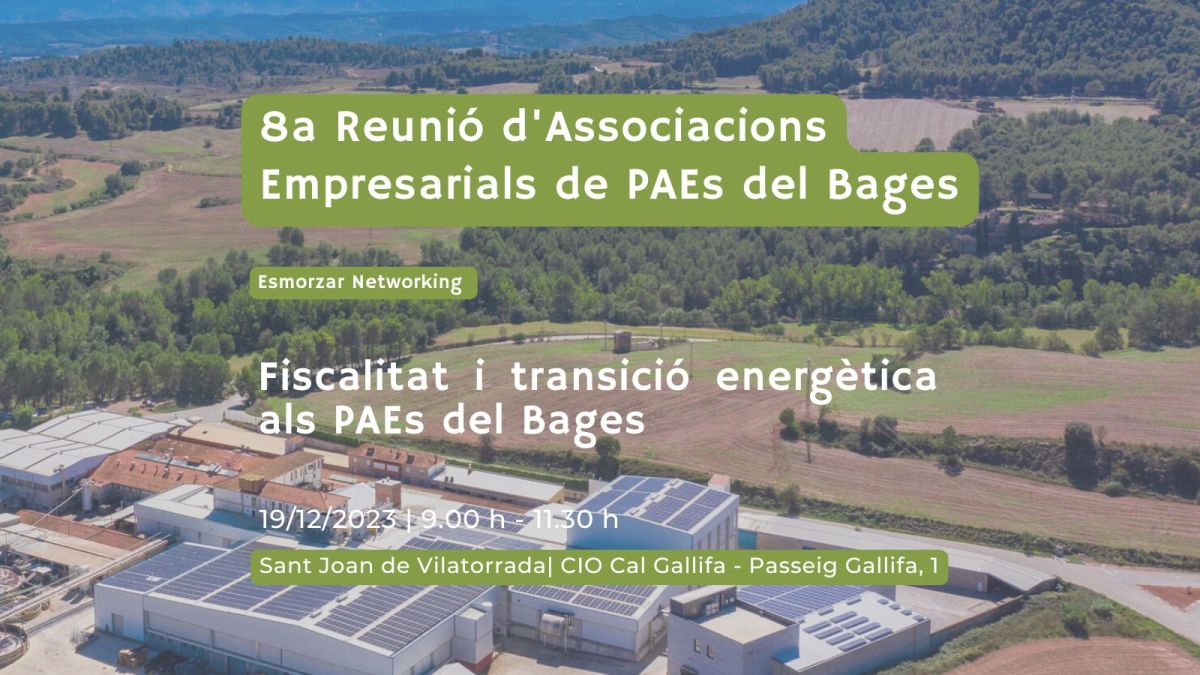 8a Reunió d'Associacions Empresarials de PAEs del Bages

Esmorzar Networking

Fiscalitat i transició energètica als PAEs del Bages

19/12/2023 | 9.00 h - 11.30 h

Sant Joan de Vilatorrada| CIO Cal Gallifa - Passeig Gallifa, 1